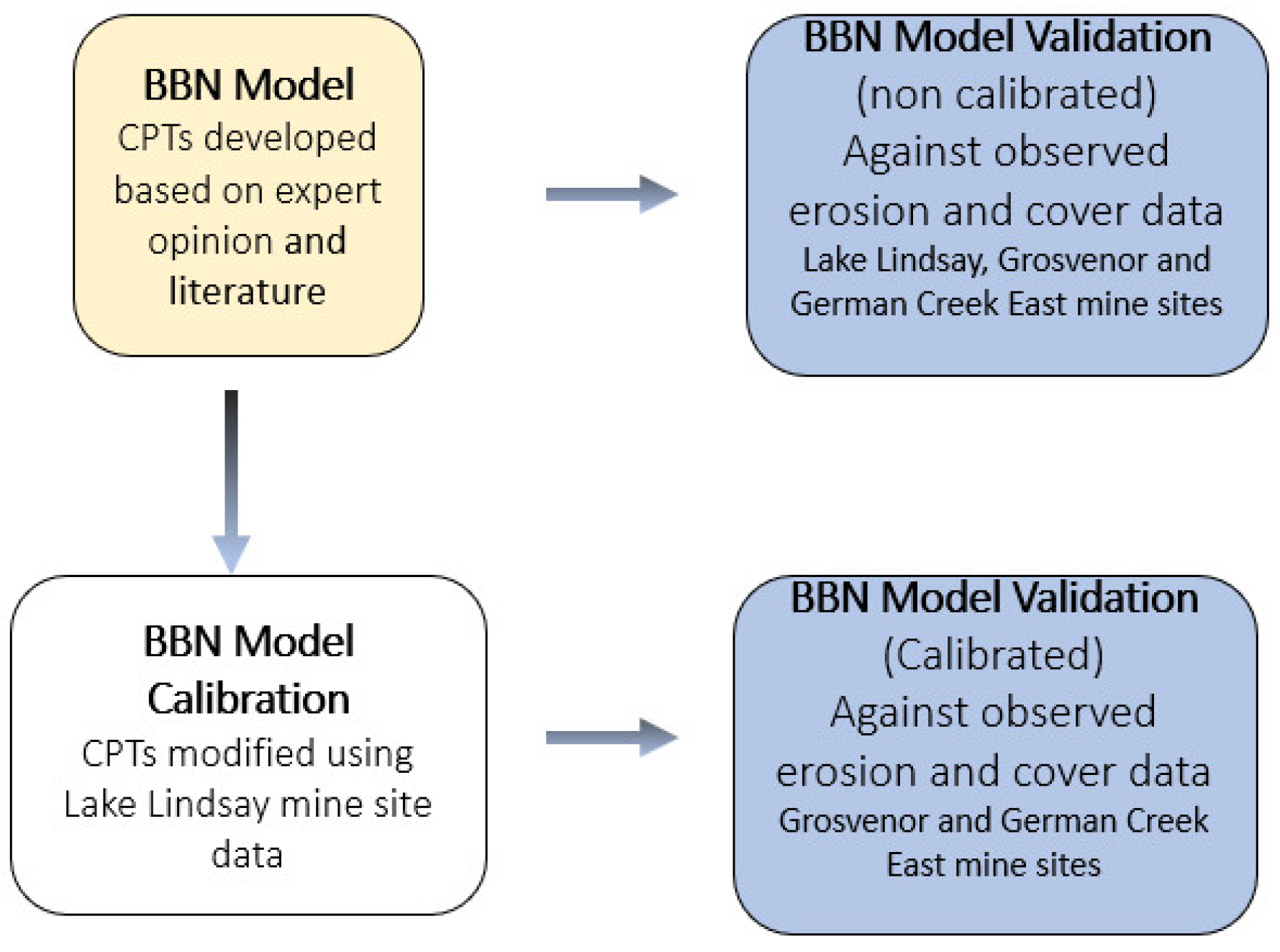 BBN Model
CPTs developed based on expert opinion and literature

BBN Model Validation
(non calibrated)
Against observed erosion and cover data
Lake Lindsay, Grosvenor and German Creek East mine sites

BBN Model Calibration
CPTs modified using Lake Lindsay mine site data

BBN Model Validation
(Calibrated)
Against observed erosion and cover data
Grosvenor and German Creek East mine sites